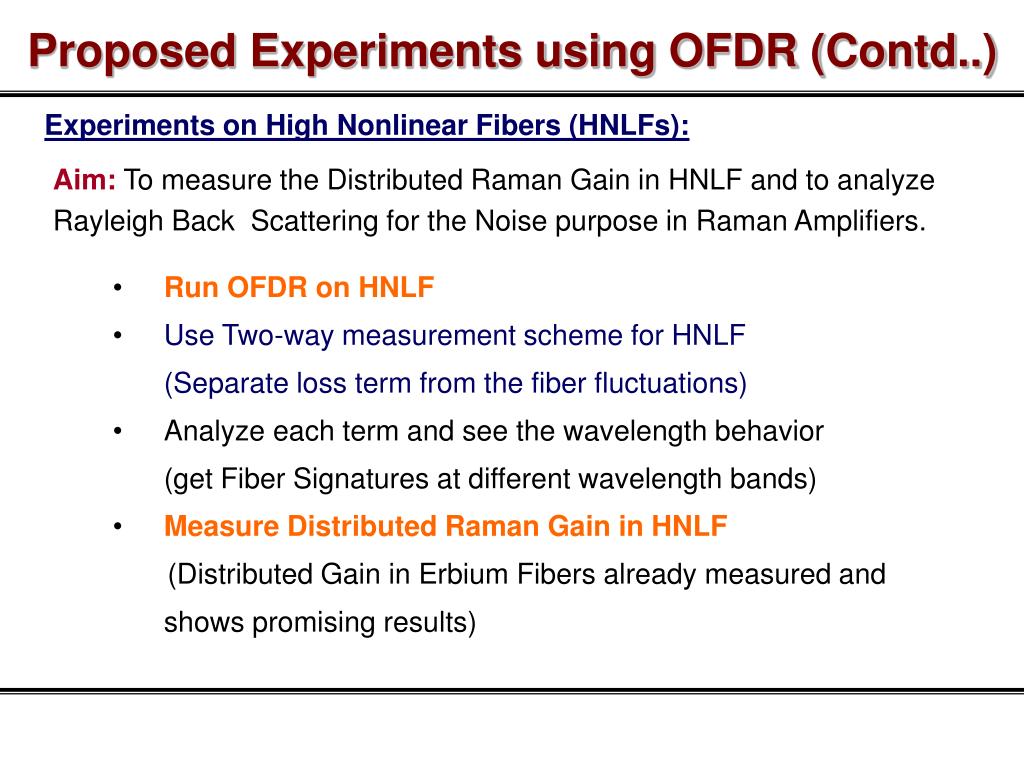 Proposed Experiments using OFDR (Contd..)

Experiments on High Nonlinear Fibers (HNLFs):

Aim: To measure the Distributed Raman Gain in HNLF and to analyze Rayleigh Back  Scattering for the Noise purpose in Raman Amplifiers.

• Run OFDR on HNLF
• Use Two-way measurement scheme for HNLF
(Separate loss term from the fiber fluctuations)
• Analyze each term and see the wavelength behavior
(get Fiber Signatures at different wavelength bands)
• Measure Distributed Raman Gain in HNLF
(Distributed Gain in Erbium Fibers already measured and shows promising results)